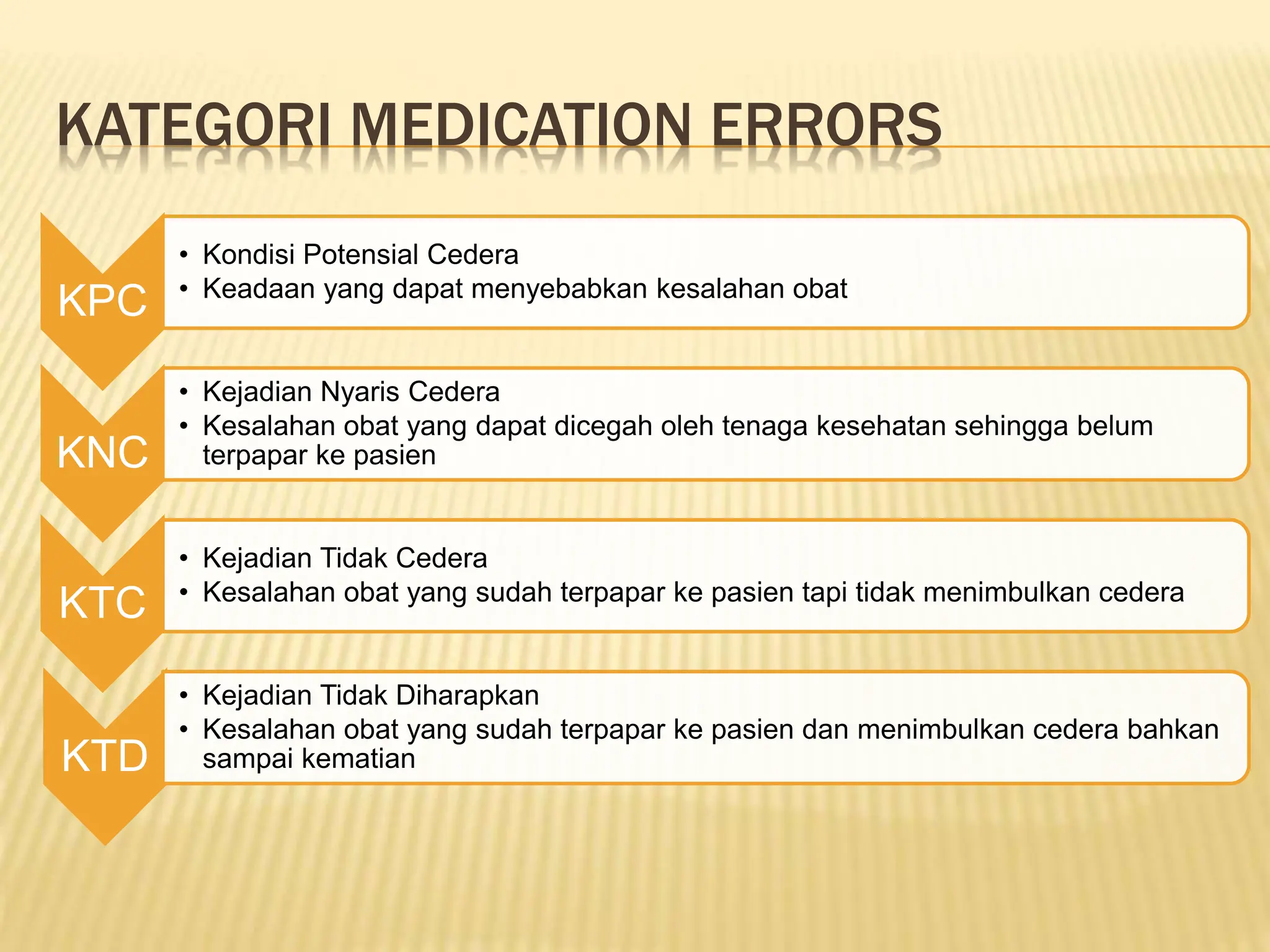 KATEGORI MEDICATION ERRORS

KPC
• Kondisi Potensial Cedera
• Keadaan yang dapat menyebabkan kesalahan obat

KNC
• Kejadian Nyaris Cedera
• Kesalahan obat yang dapat dicegah oleh tenaga kesehatan sehingga belum terpapar ke pasien

KTC
• Kejadian Tidak Cedera
• Kesalahan obat yang sudah terpapar ke pasien tapi tidak menimbulkan cedera

KTD
• Kejadian Tidak Diharapkan
• Kesalahan obat yang sudah terpapar ke pasien dan menimbulkan cedera bahkan sampai kematian